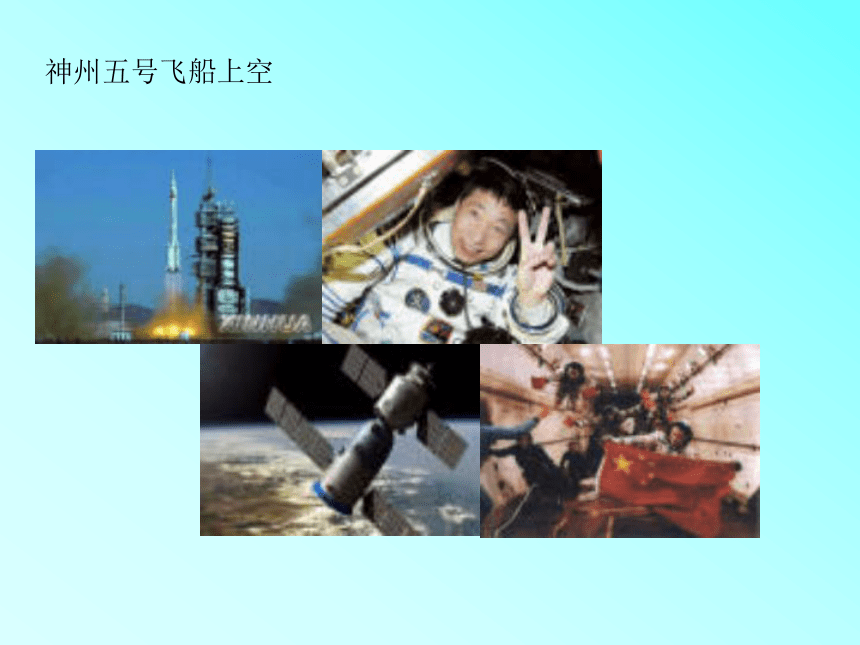 神州五号飞船上空

XINHUA